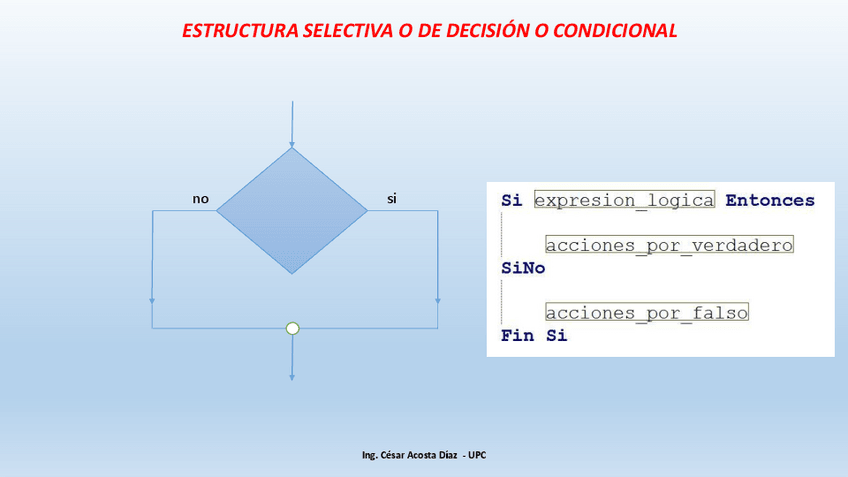 ESTRUCTURA SELECTIVA O DE DECISIÓN O CONDICIONAL

no

si

Si expresion_logica Entonces

acciones_por_verdadero

SiNo

acciones_por_falso

Fin Si

Ing. César Acosta Díaz - UPC